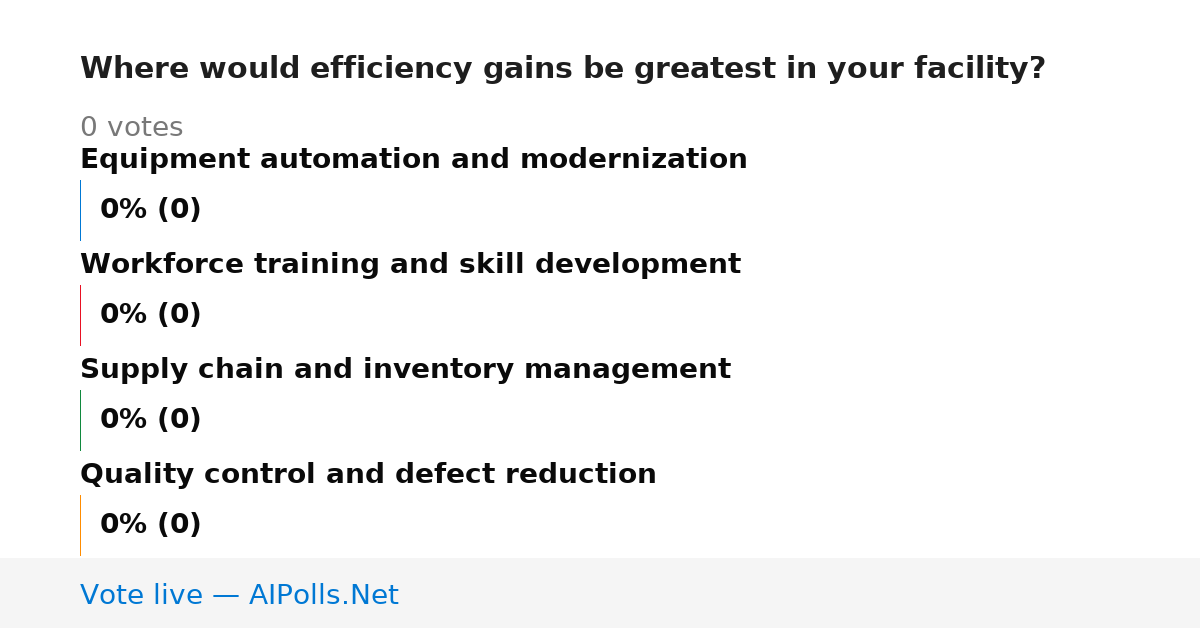 Where would efficiency gains be greatest in your facility?

0 votes

Equipment automation and modernization

0% (0)

Workforce training and skill development

0% (0)

Supply chain and inventory management

0% (0)

Quality control and defect reduction

0% (0)

Vote live — AIPolls.Net